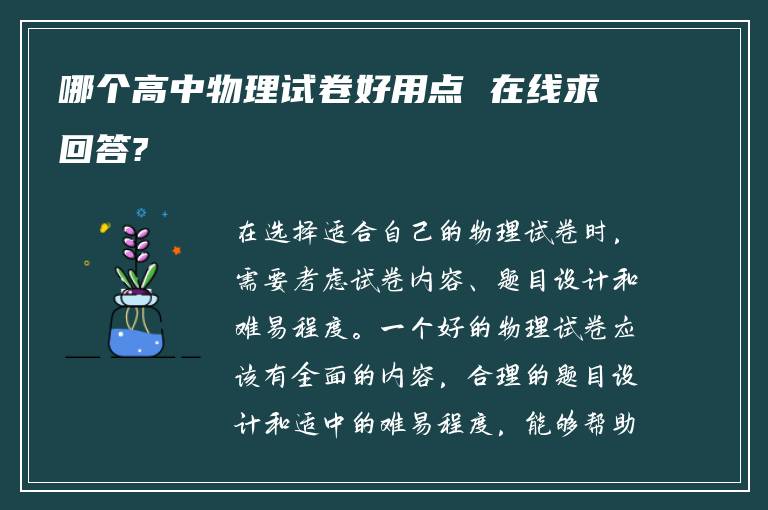 哪个高中物理试卷好用点 在线求回答?

在选择适合自己的物理试卷时，需要考虑试卷内容、题目设计和难易程度。一个好的物理试卷应该有全面的内容，合理的题目设计和适中的难易程度，能够帮助